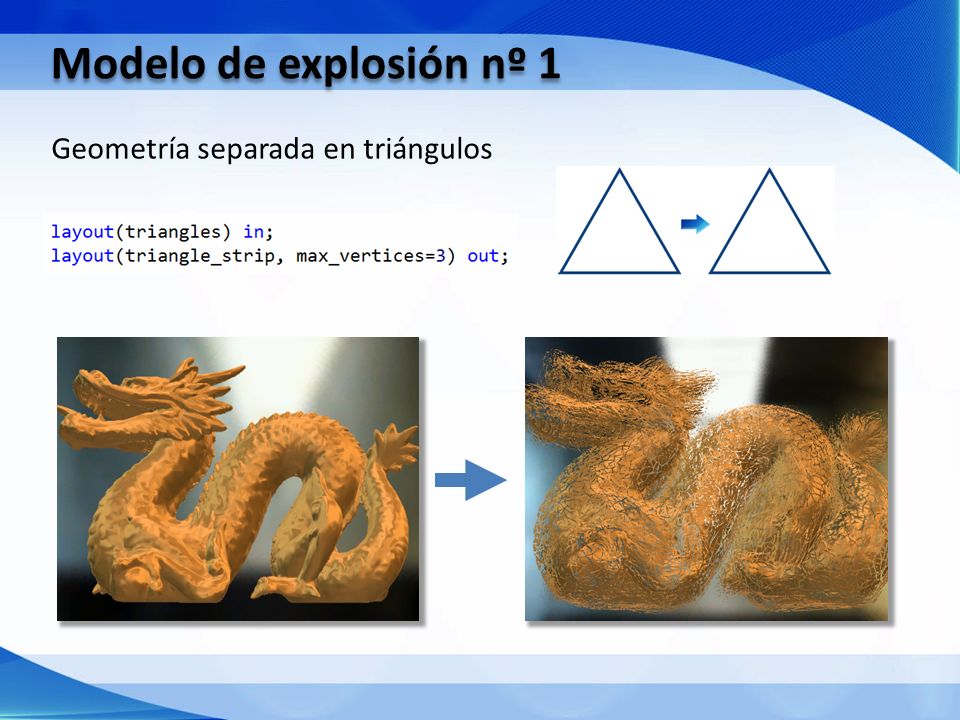 Modelo de explosión nº 1

Geometría separada en triángulos

layout(triangles) in;
layout(triangle_strip, max_vertices=3) out;